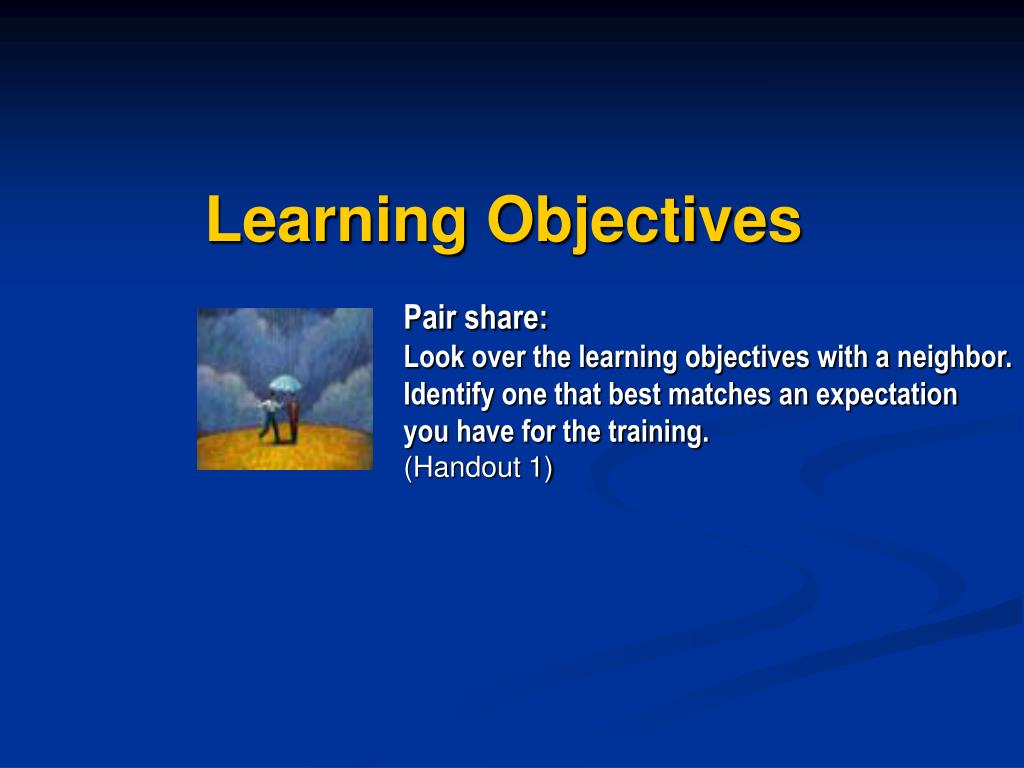 Learning Objectives

Pair share:
Look over the learning objectives with a neighbor. Identify one that best matches an expectation you have for the training.
(Handout 1)